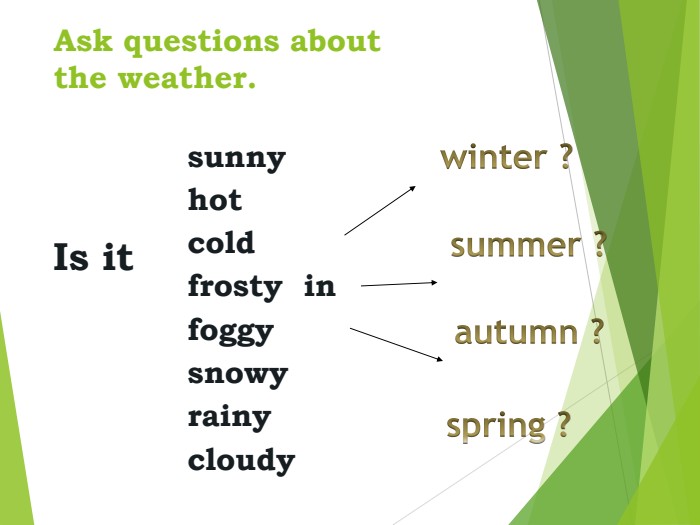 Ask questions about the weather.

Is it

sunny
hot
cold
frosty in
foggy
snowy
rainy
cloudy

winter ?
summer ?
autumn ?
spring ?